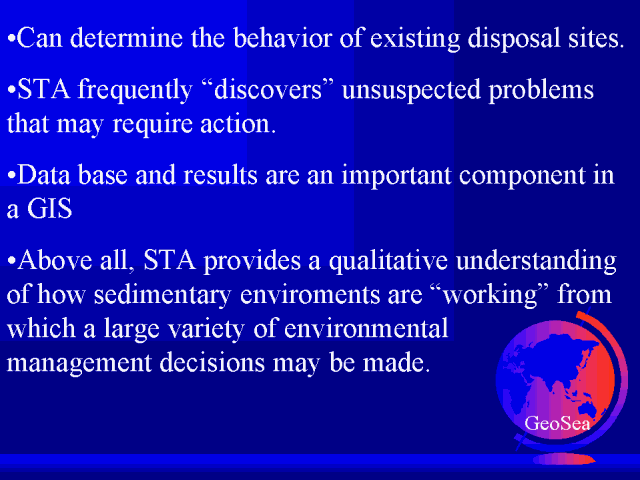 •Can determine the behavior of existing disposal sites.

•STA frequently “discovers” unsuspected problems that may require action.

•Data base and results are an important component in a GIS

•Above all, STA provides a qualitative understanding of how sedimentary enviroments are “working” from which a large variety of environmental management decisions may be made.

GeoSea